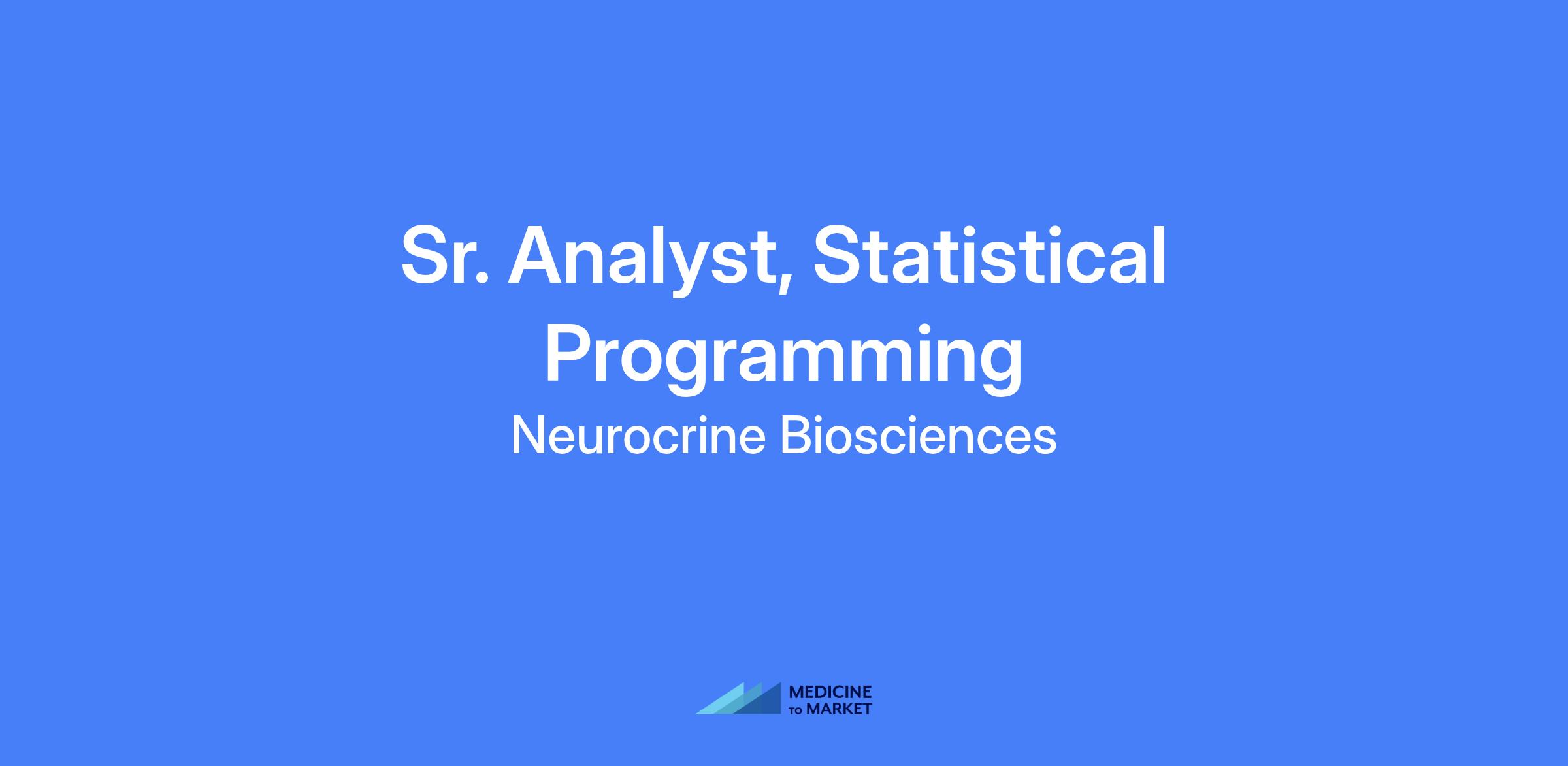 Sr. Analyst, Statistical Programming

Neurocrine Biosciences

MEDICINE TO MARKET